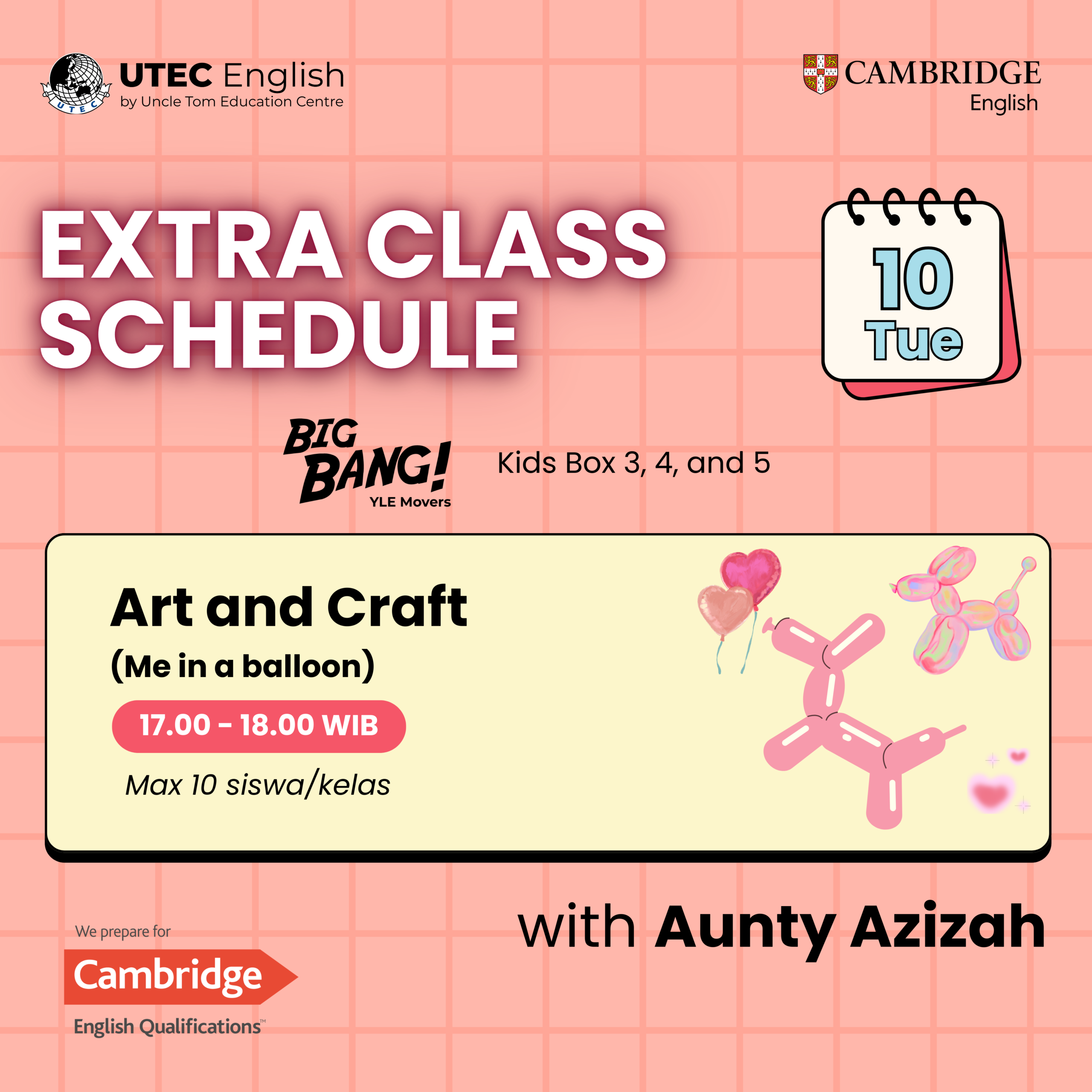 UTEC
UTEC English
by Uncle Tom Education Centre

CAMBRIDGE
English

EXTRA CLASS SCHEDULE

10
Tue

BIG BANG!
YLE Movers

Kids Box 3, 4, and 5

Art and Craft
(Me in a balloon)
17.00 - 18.00 WIB
Max 10 siswa/kelas

We prepare for
Cambridge
English Qualifications™

with Aunty Azizah